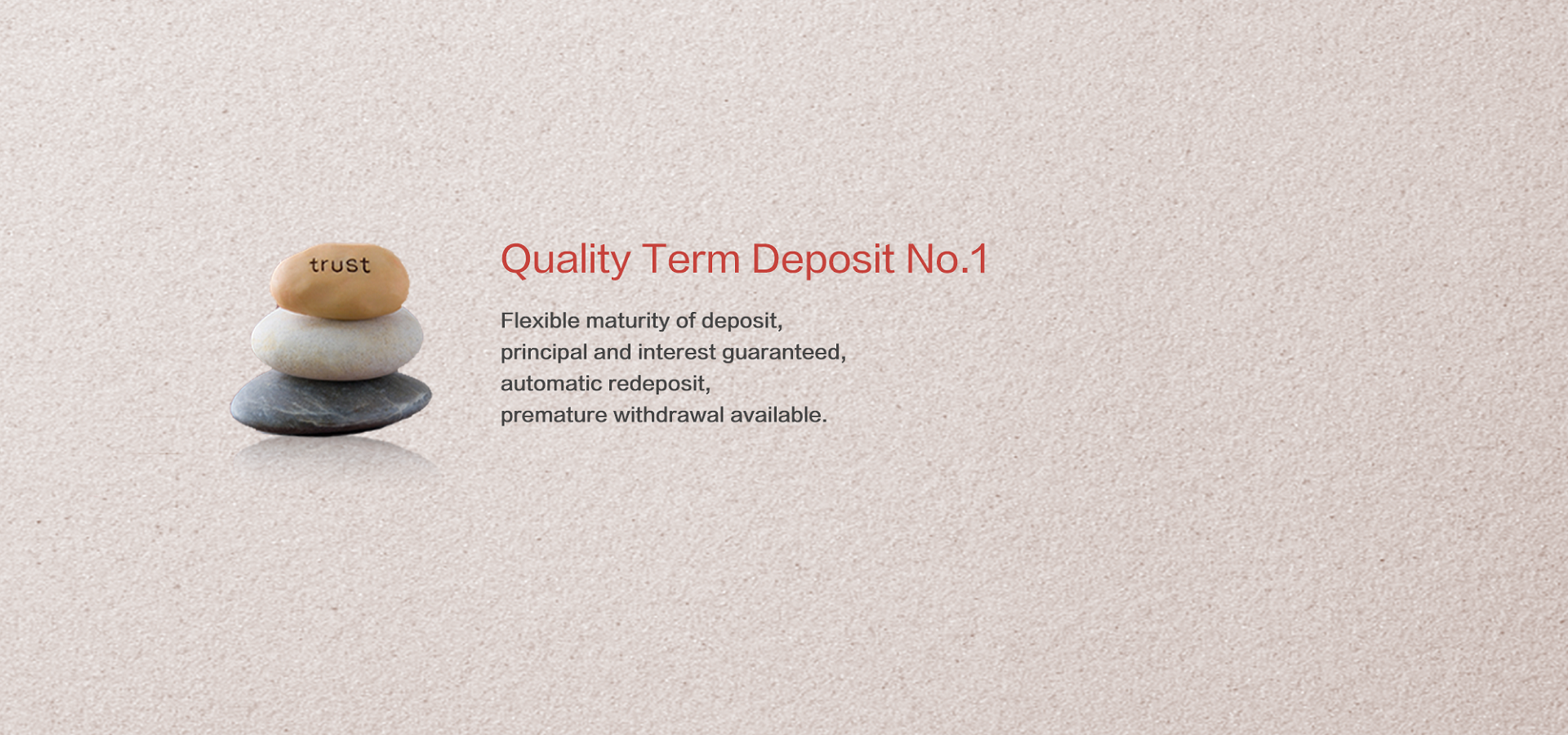 trust

Quality Term Deposit No.1

Flexible maturity of deposit,
principal and interest guaranteed,
automatic redeposit,
premature withdrawal available.